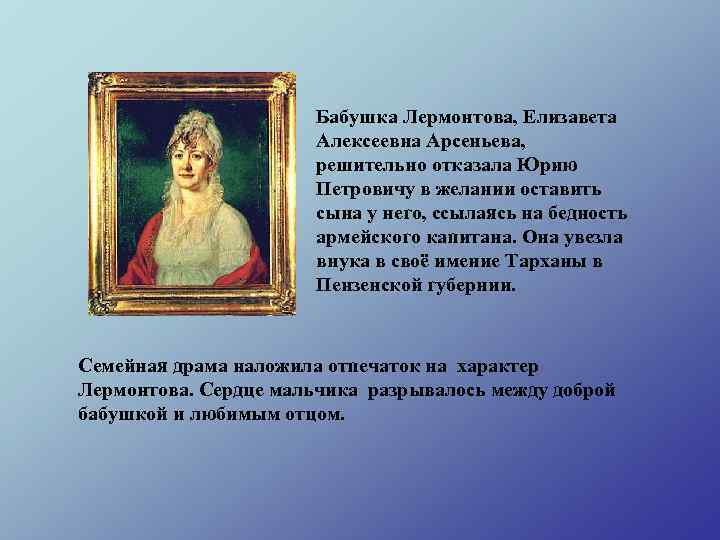 Бабушка Лермонтова, Елизавета Алексеевна Арсеньева, решительно отказала Юрию Петровичу в желании оставить сына у него, ссылаясь на бедность армейского капитана. Она увезла внука в своё имение Тарханы в Пензенской губернии.

Семейная драма наложила отпечаток на характер Лермонтова. Сердце мальчика разрывалось между доброй бабушкой и любимым отцом.